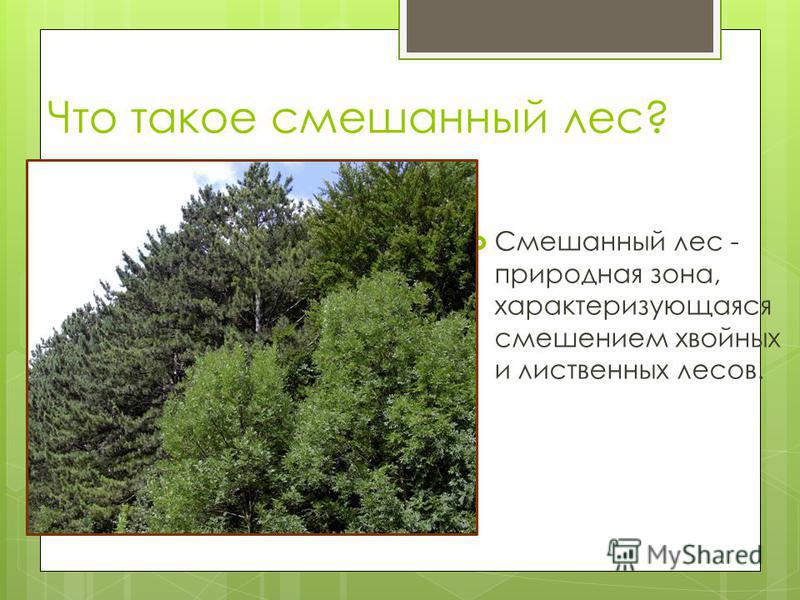 Что такое смешанный лес?

Смешанный лес - природная зона, характеризующаяся смешением хвойных и лиственных лесов.

MyShared